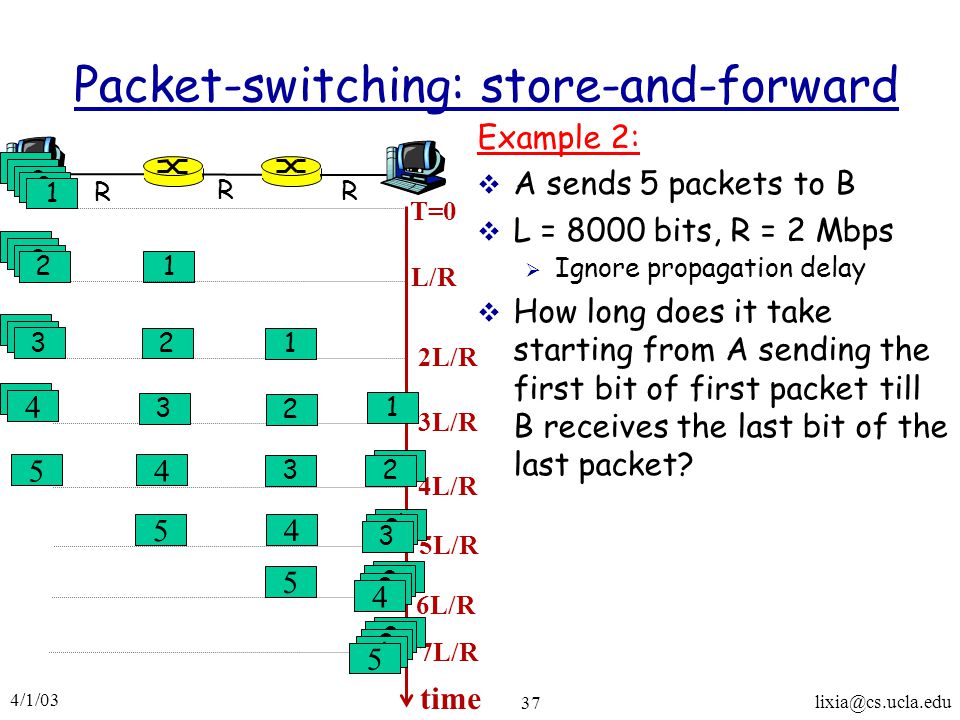 Packet-switching: store-and-forward

1 R R R

T=0

2 1

L/R

3 2 1

2L/R

4 3 2 1

3L/R

5 4 3 2

4L/R

5 4 3

5L/R

5 4

6L/R

5

7L/R

time

Example 2:

❖ A sends 5 packets to B

❖ L = 8000 bits, R = 2 Mbps

➢ Ignore propagation delay

❖ How long does it take starting from A sending the first bit of first packet till B receives the last bit of the last packet?

4/1/03 37 lixia@cs.ucla.edu